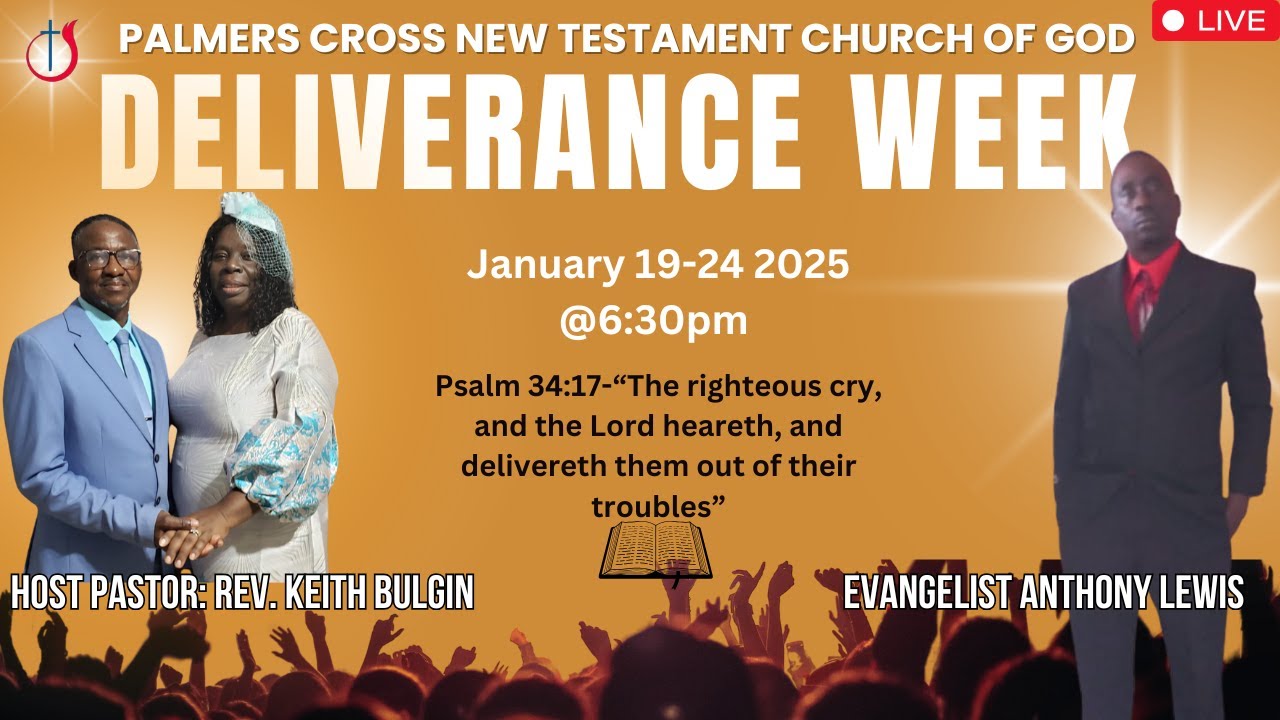 PALMERS CROSS NEW TESTAMENT CHURCH OF GOD

LIVE

DELIVERANCE WEEK

January 19-24 2025
@6:30pm

Psalm 34:17-“The righteous cry, and the Lord heareth, and delivereth them out of their troubles”

HOST PASTOR: REV. KEITH BULGIN

EVANGELIST ANTHONY LEWIS